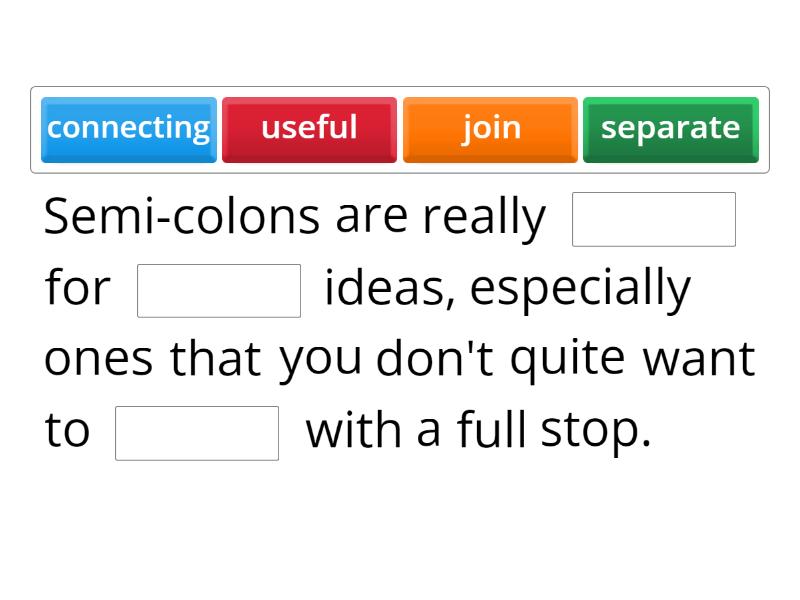 connecting useful join separate

Semi-colons are really ______ for ______ ideas, especially ones that you don't quite want to ______ with a full stop.